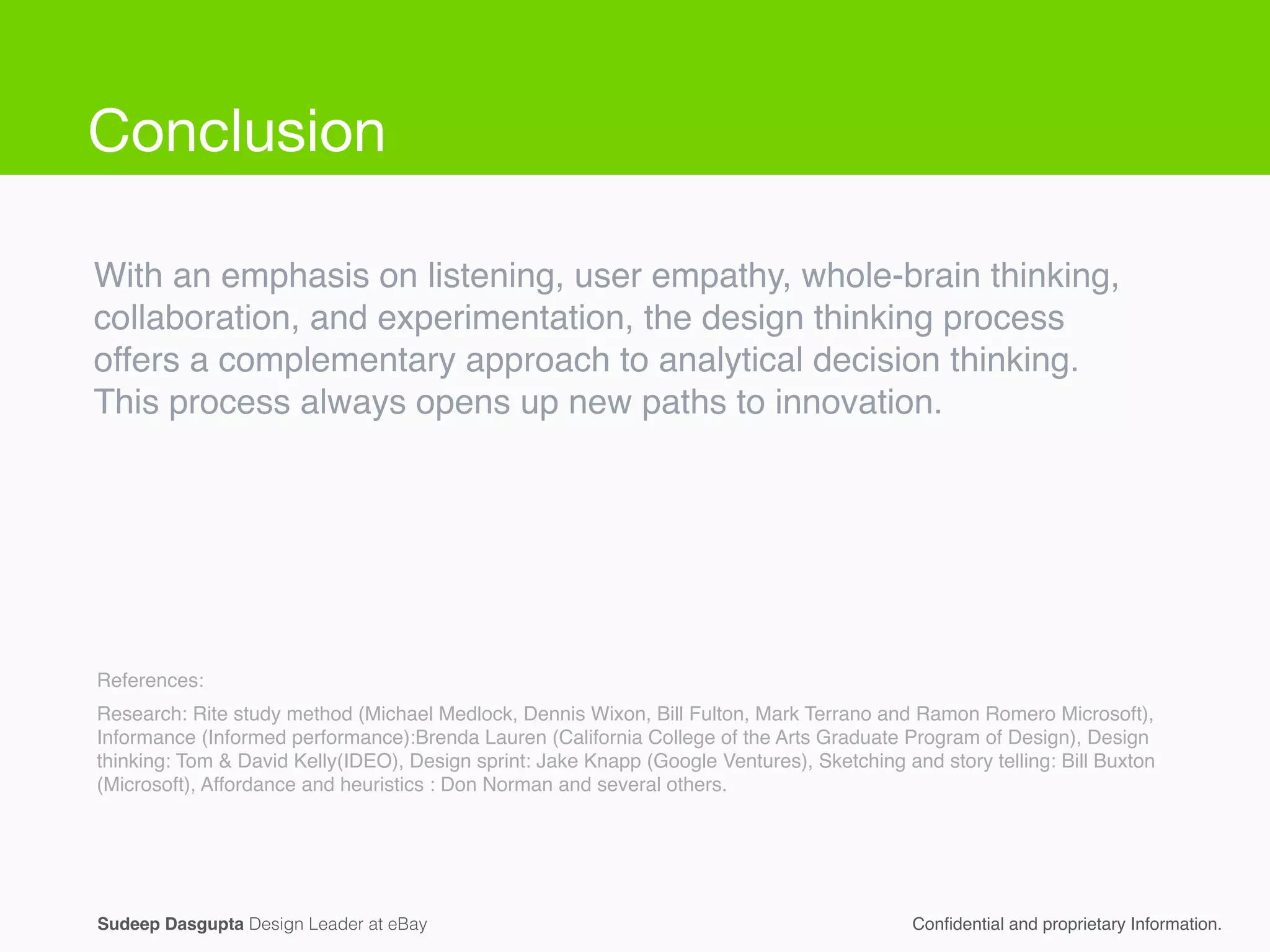 Conclusion

With an emphasis on listening, user empathy, whole-brain thinking, collaboration, and experimentation, the design thinking process offers a complementary approach to analytical decision thinking. This process always opens up new paths to innovation.

References:

Research: Rite study method (Michael Medlock, Dennis Wixon, Bill Fulton, Mark Terrano and Ramon Romero Microsoft), Informance (Informed performance):Brenda Lauren (California College of the Arts Graduate Program of Design), Design thinking: Tom & David Kelly(IDEO), Design sprint: Jake Knapp (Google Ventures), Sketching and story telling: Bill Buxton (Microsoft), Affordance and heuristics : Don Norman and several others.

Sudeep Dasgupta Design Leader at eBay

Confidential and proprietary Information.